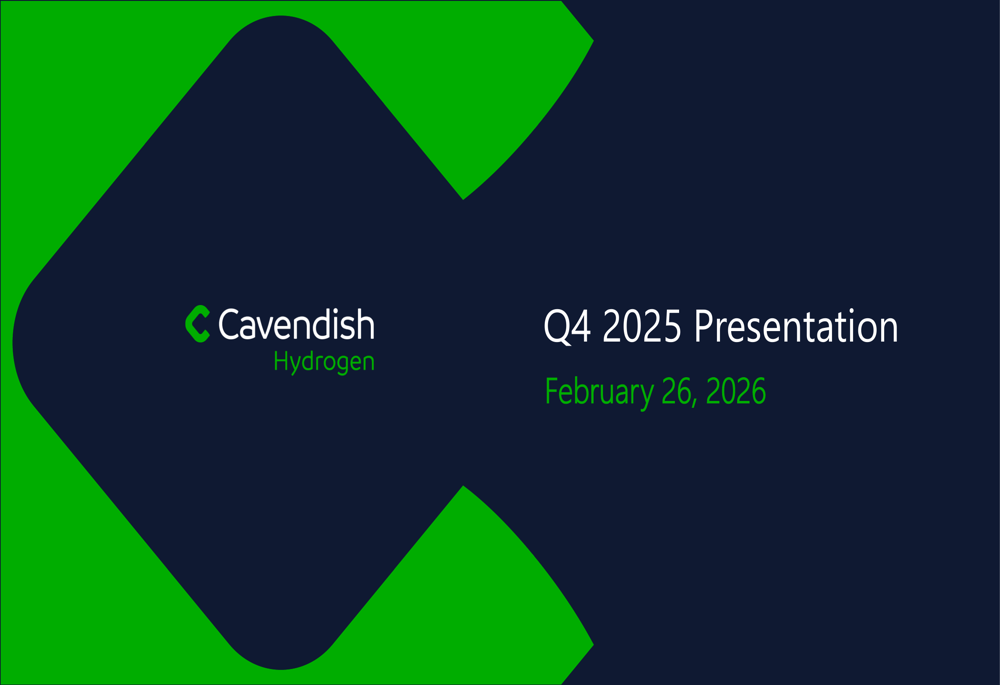 Cavendish
Hydrogen

Q4 2025 Presentation

February 26, 2026